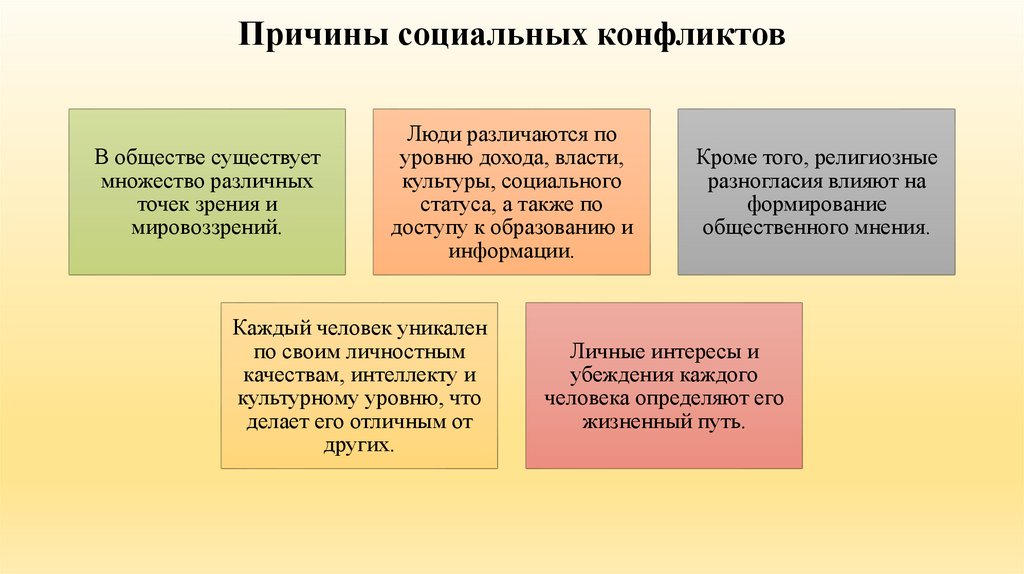 Причины социальных конфликтов

В обществе существует множество различных точек зрения и мировоззрений.

Люди различаются по уровню дохода, власти, культуры, социального статуса, а также по доступу к образованию и информации.

Кроме того, религиозные разногласия влияют на формирование общественного мнения.

Каждый человек уникален по своим личностным качествам, интеллекту и культурному уровню, что делает его отличным от других.

Личные интересы и убеждения каждого человека определяют его жизненный путь.